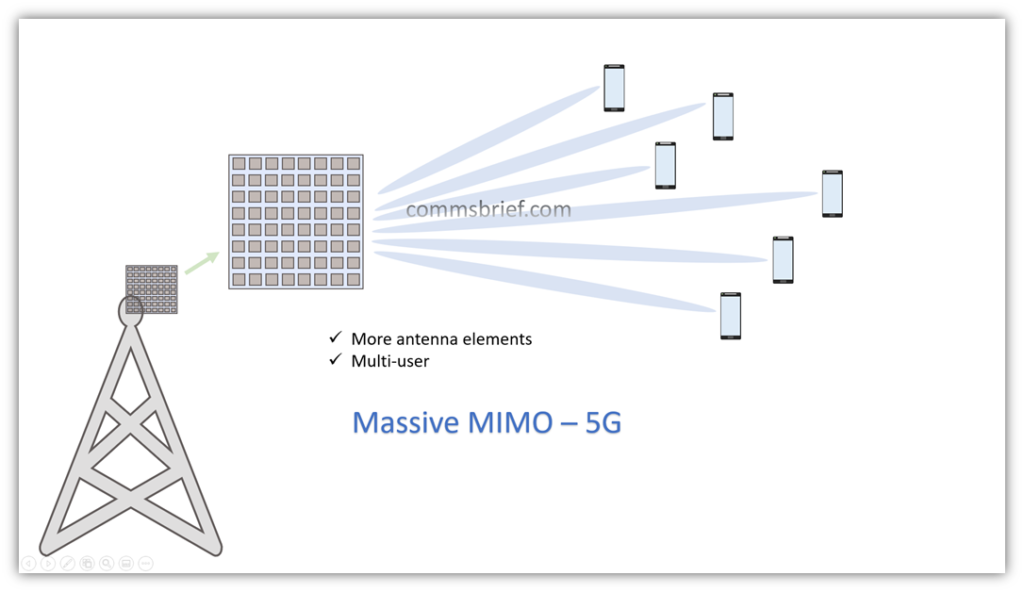 commsbrief.com

✓ More antenna elements
✓ Multi-user

Massive MIMO – 5G